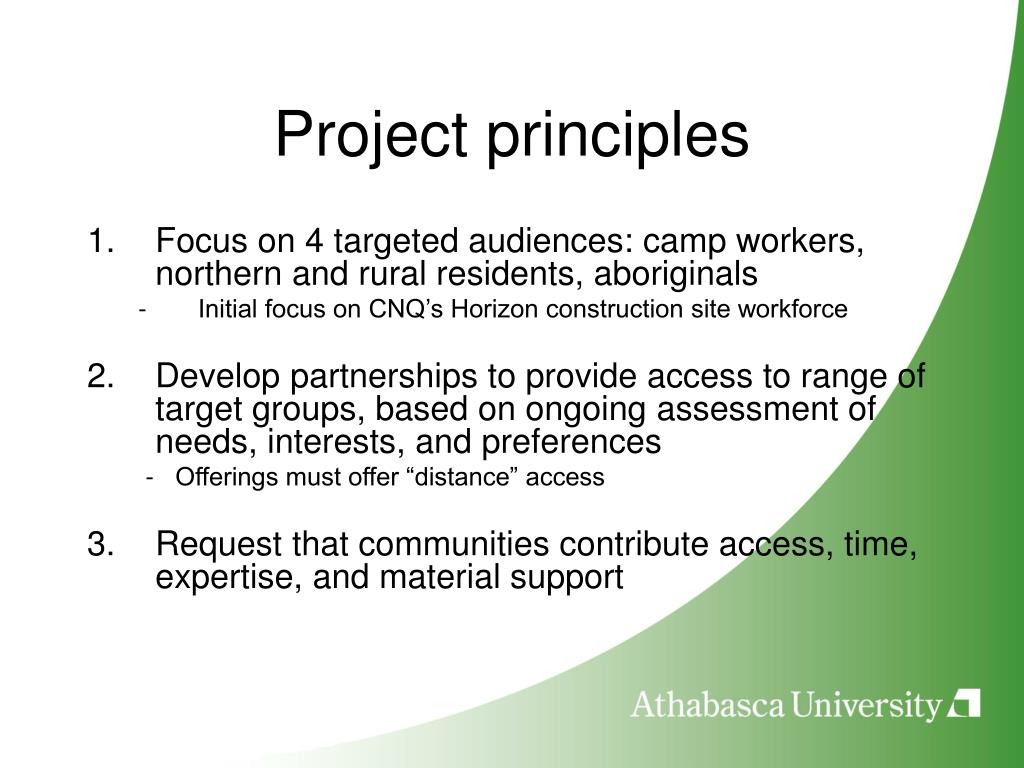 Project principles

1. Focus on 4 targeted audiences: camp workers, northern and rural residents, aboriginals
- Initial focus on CNQ’s Horizon construction site workforce

2. Develop partnerships to provide access to range of target groups, based on ongoing assessment of needs, interests, and preferences
- Offerings must offer “distance” access

3. Request that communities contribute access, time, expertise, and material support

Athabasca University